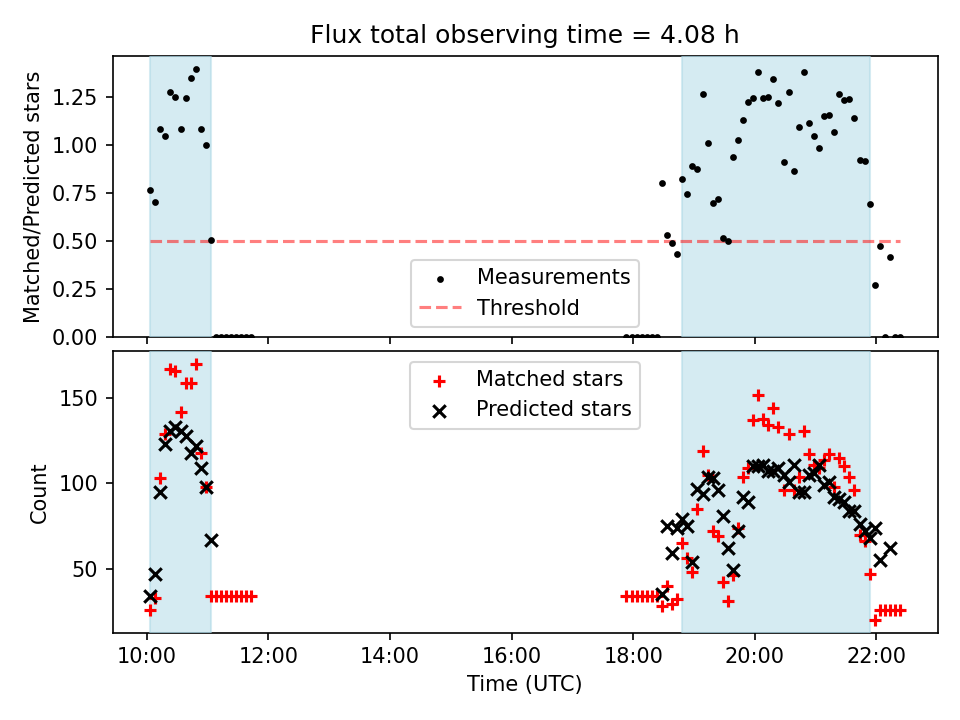 Flux total observing time = 4.08 h

Matched/Predicted stars

1.25
1.00
0.75
0.50
0.25
0.00

Measurements
Threshold

Count

150
100
50

Matched stars
Predicted stars

10:00
12:00
14:00
16:00
18:00
20:00
22:00

Time (UTC)